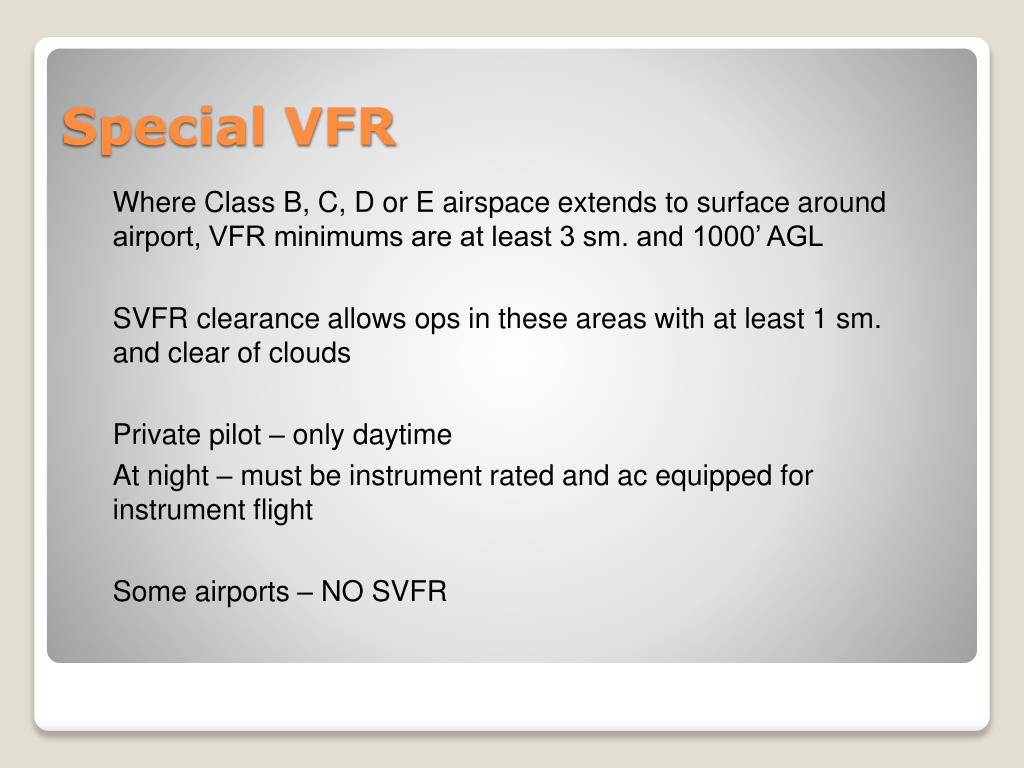 Special VFR

Where Class B, C, D or E airspace extends to surface around airport, VFR minimums are at least 3 sm. and 1000’ AGL

SVFR clearance allows ops in these areas with at least 1 sm. and clear of clouds

Private pilot – only daytime

At night – must be instrument rated and ac equipped for instrument flight

Some airports – NO SVFR